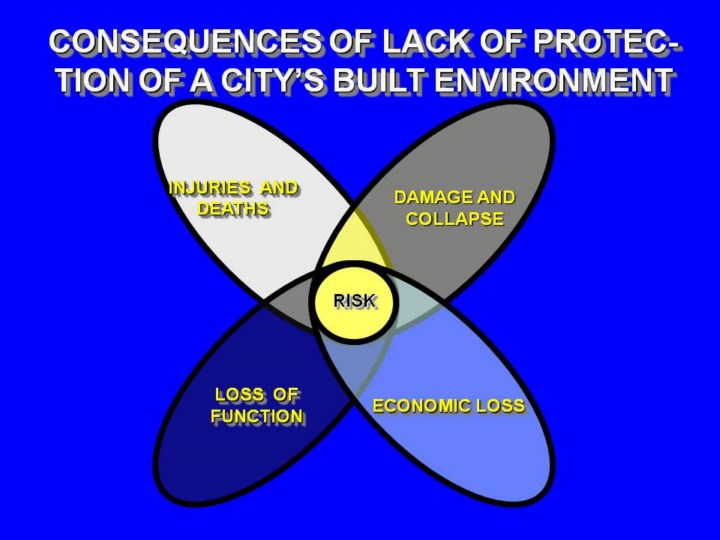 CONSEQUENCES OF LACK OF PROTECTION OF A CITY'S BUILT ENVIRONMENT

INJURIES AND DEATHS

DAMAGE AND COLLAPSE

RISK

LOSS OF FUNCTION

ECONOMIC LOSS